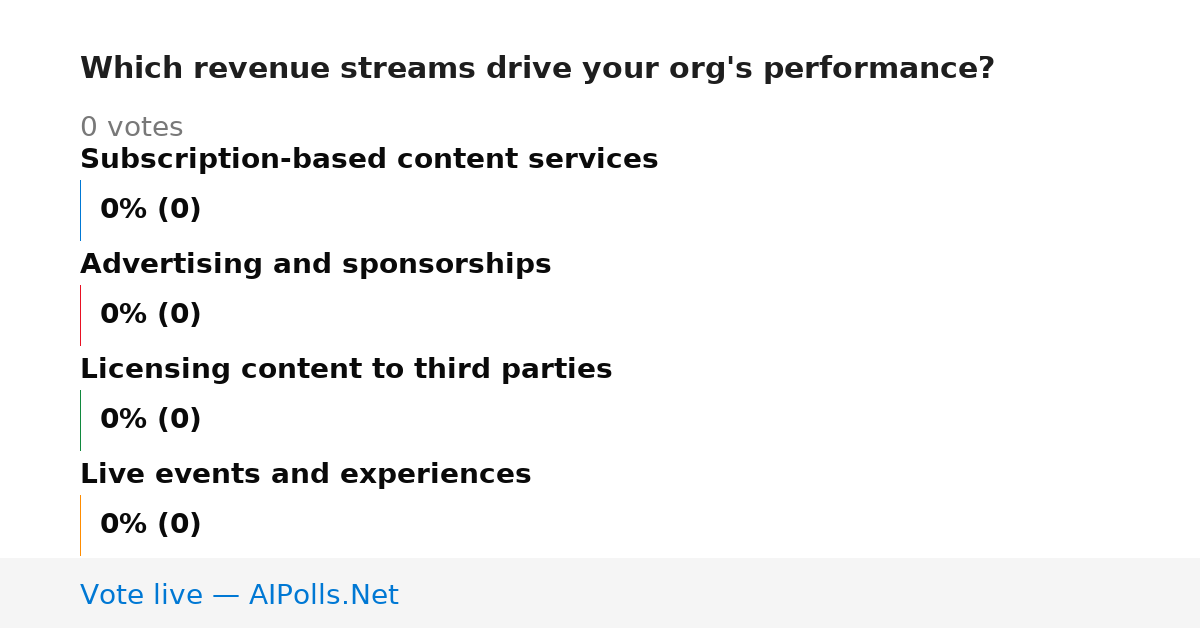 Which revenue streams drive your org's performance?

0 votes

Subscription-based content services

0% (0)

Advertising and sponsorships

0% (0)

Licensing content to third parties

0% (0)

Live events and experiences

0% (0)

Vote live — AIPolls.Net